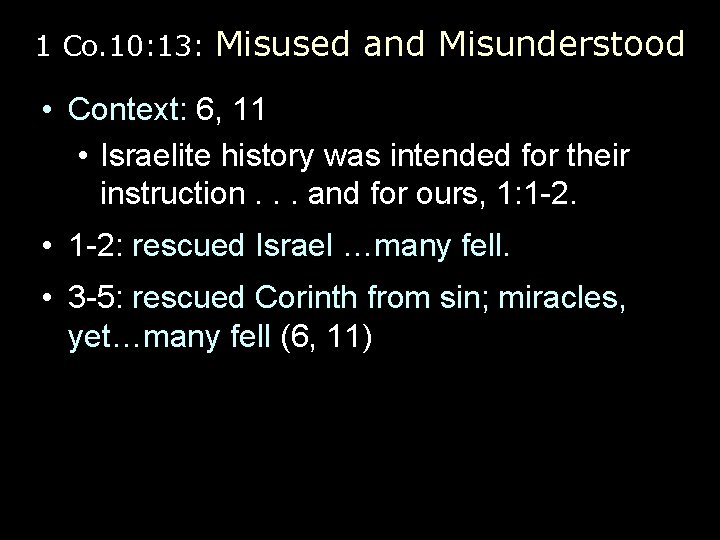 1 Co.10:13: Misused and Misunderstood

• Context: 6, 11

• Israelite history was intended for their instruction . . . and for ours, 1:1-2.

• 1-2: rescued Israel …many fell.

• 3-5: rescued Corinth from sin; miracles, yet…many fell (6, 11)